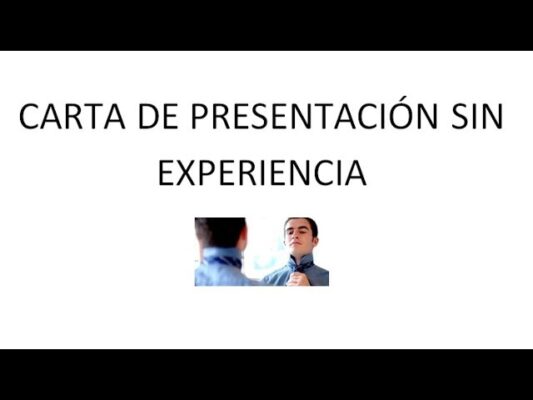 CARTA DE PRESENTACIÓN SIN EXPERIENCIA